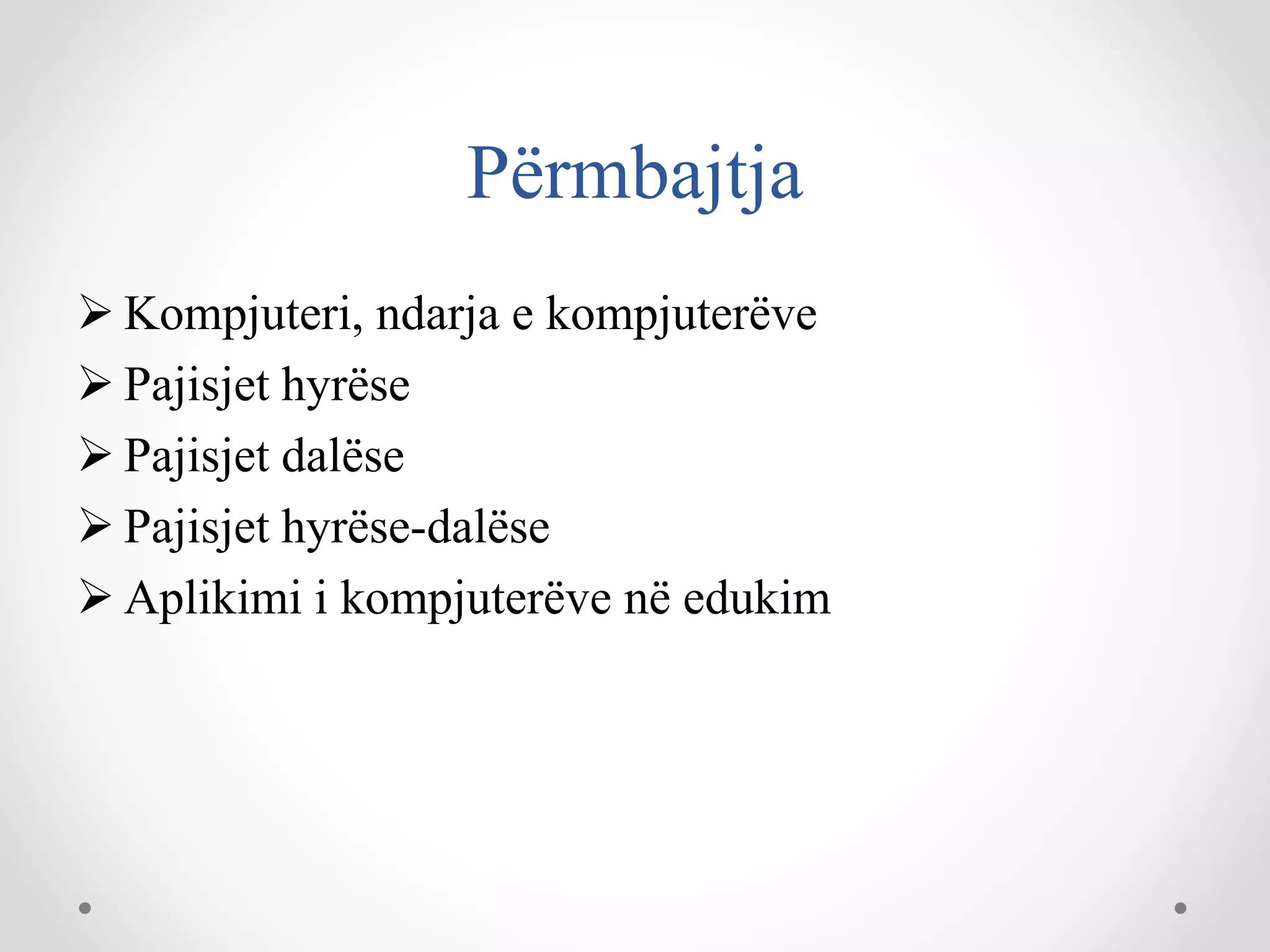 Përmbajtja

➢ Kompjuteri, ndarja e kompjuterëve
➢ Pajisjet hyrëse
➢ Pajisjet dalëse
➢ Pajisjet hyrëse-dalëse
➢ Aplikimi i kompjuterëve në edukim